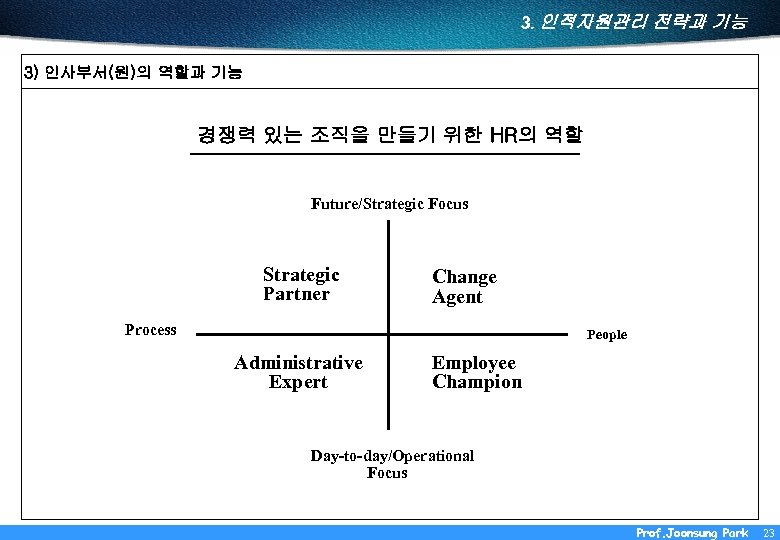 3. 인적자원관리 전략과 기능

3) 인사부서(원)의 역할과 기능

경쟁력 있는 조직을 만들기 위한 HR의 역할

Future/Strategic Focus

Strategic Partner

Change Agent

Process

People

Administrative Expert

Employee Champion

Day-to-day/Operational Focus

Prof.Joonsung Park 23